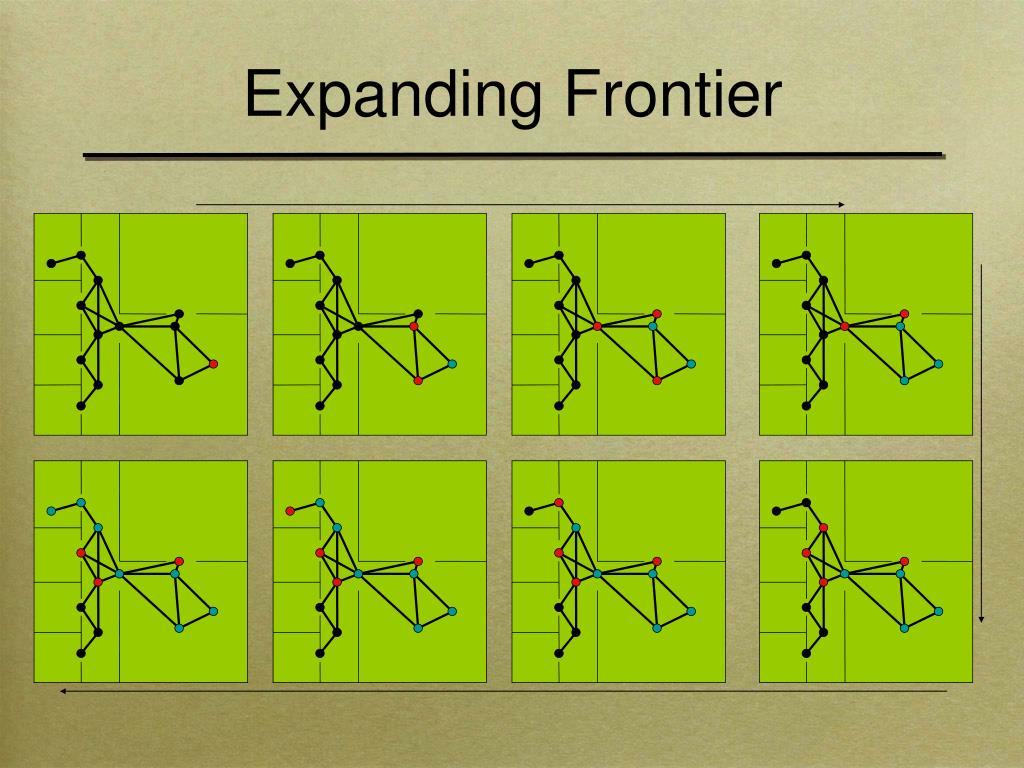 Expanding Frontier